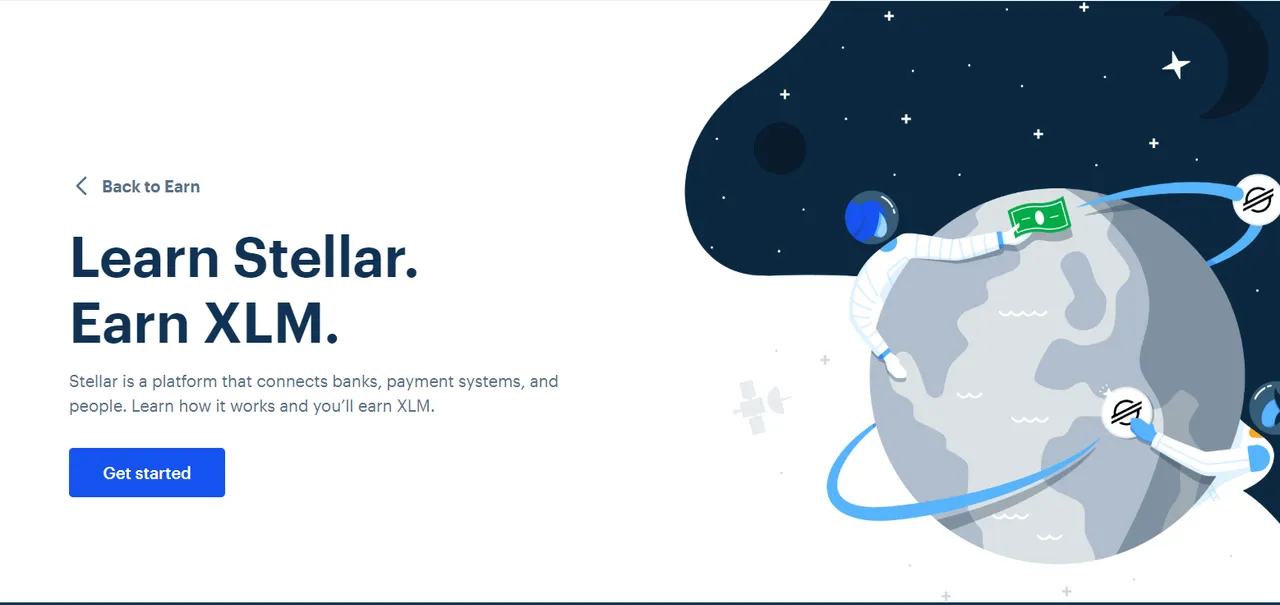 Back to Earn

Learn Stellar.
Earn XLM.

Stellar is a platform that connects banks, payment systems, and people. Learn how it works and you'll earn XLM.

Get started